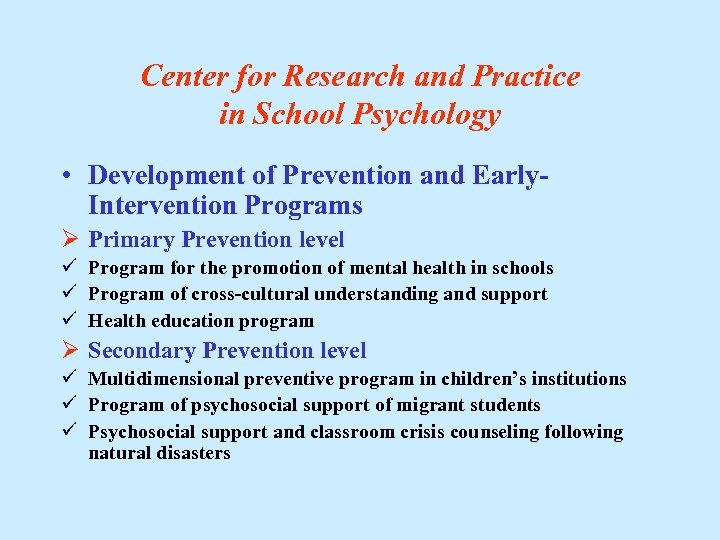 Center for Research and Practice in School Psychology

• Development of Prevention and Early-Intervention Programs

➢ Primary Prevention level

✓ Program for the promotion of mental health in schools
✓ Program of cross-cultural understanding and support
✓ Health education program

➢ Secondary Prevention level

✓ Multidimensional preventive program in children's institutions
✓ Program of psychosocial support of migrant students
✓ Psychosocial support and classroom crisis counseling following natural disasters